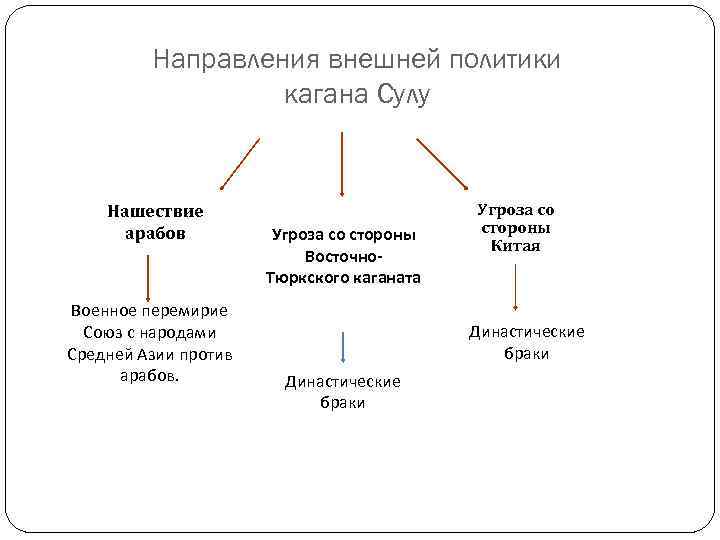 Направления внешней политики кагана Сулу

Нашествие арабов

Военное перемирие
Союз с народами Средней Азии против арабов.

Угроза со стороны Восточно-Тюркского каганата

Династические браки

Угроза со стороны Китая

Династические браки